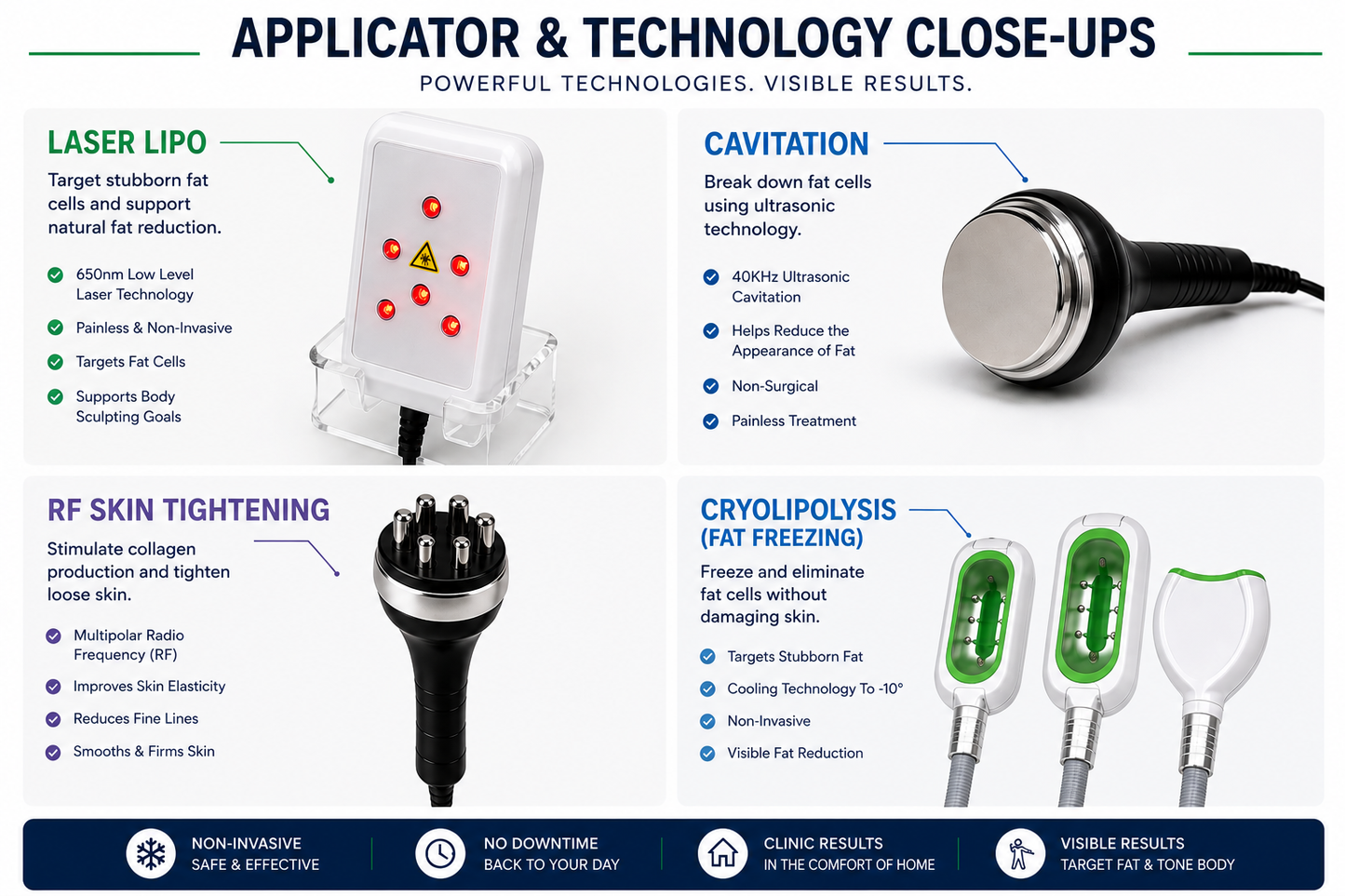 APPLICATOR & TECHNOLOGY CLOSE-UPS

POWERFUL TECHNOLOGIES. VISIBLE RESULTS.

LASER LIPO

Target stubborn fat cells and support natural fat reduction.

650nm Low Level Laser Technology

Painless & Non-Invasive

Targets Fat Cells

Supports Body Sculpting Goals

CAVITATION

Break down fat cells using ultrasonic technology.

40KHz Ultrasonic Cavitation

Helps Reduce the Appearance of Fat

Non-Surgical

Painless Treatment

RF SKIN TIGHTENING

Stimulate collagen production and tighten loose skin.

Multipolar Radio Frequency (RF)

Improves Skin Elasticity

Reduces Fine Lines

Smooths & Firms Skin

CRYOLIPOLYSIS
(FAT FREEZING)

Freeze and eliminate fat cells without damaging skin.

Targets Stubborn Fat

Cooling Technology To -10°

Non-Invasive

Visible Fat Reduction

NON-INVASIVE
SAFE & EFFECTIVE

NO DOWNTIME
BACK TO YOUR DAY

CLINIC RESULTS
IN THE COMFORT OF HOME

VISIBLE RESULTS
TARGET FAT & TONE BODY